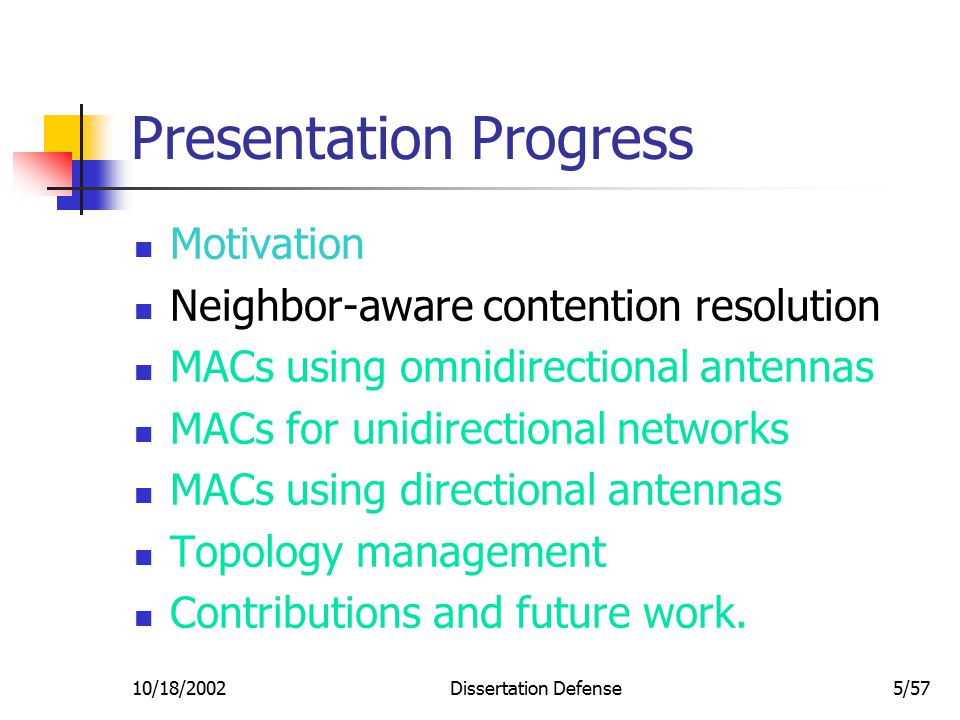 Presentation Progress

- Motivation
- Neighbor-aware contention resolution
- MACs using omnidirectional antennas
- MACs for unidirectional networks
- MACs using directional antennas
- Topology management
- Contributions and future work.

10/18/2002 Dissertation Defense 5/57